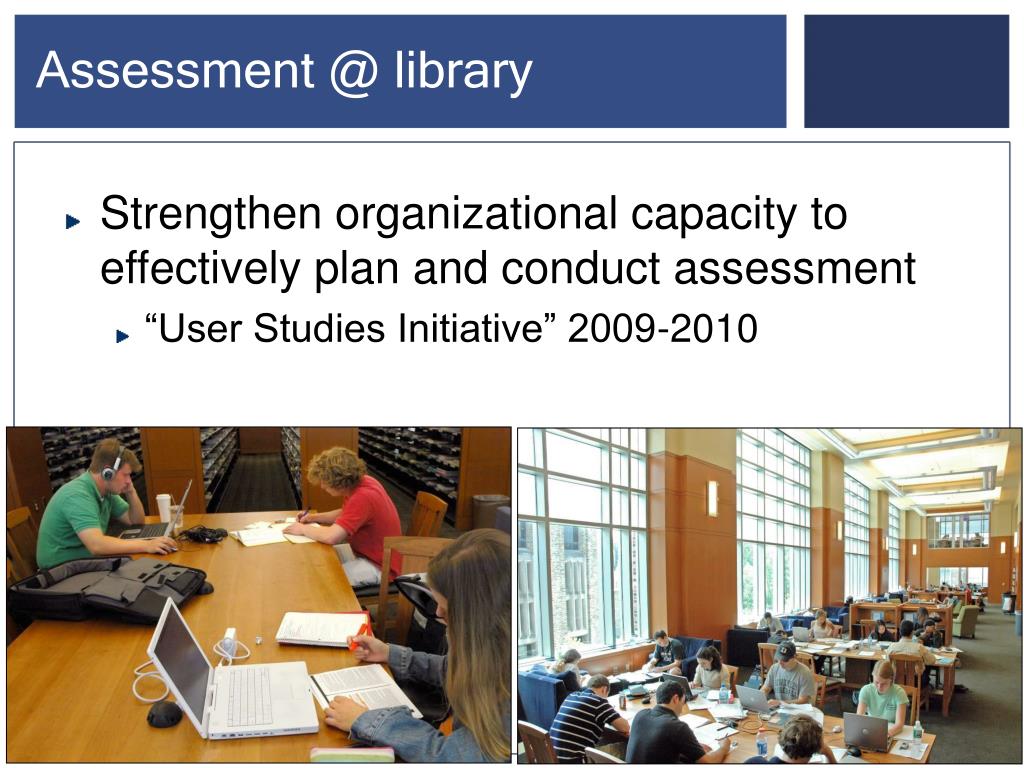 Assessment @ library

Strengthen organizational capacity to effectively plan and conduct assessment

“User Studies Initiative” 2009-2010